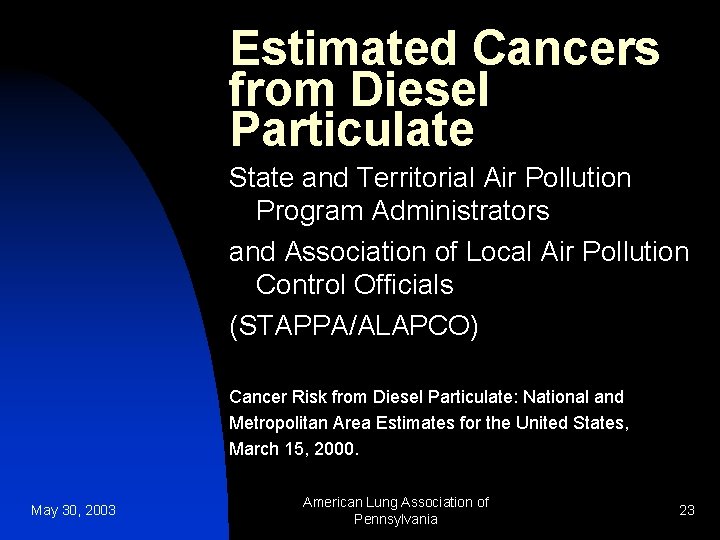 Estimated Cancers from Diesel Particulate

State and Territorial Air Pollution Program Administrators

and Association of Local Air Pollution Control Officials

(STAPPA/ALAPCO)

Cancer Risk from Diesel Particulate: National and Metropolitan Area Estimates for the United States, March 15, 2000.

May 30, 2003

American Lung Association of Pennsylvania

23